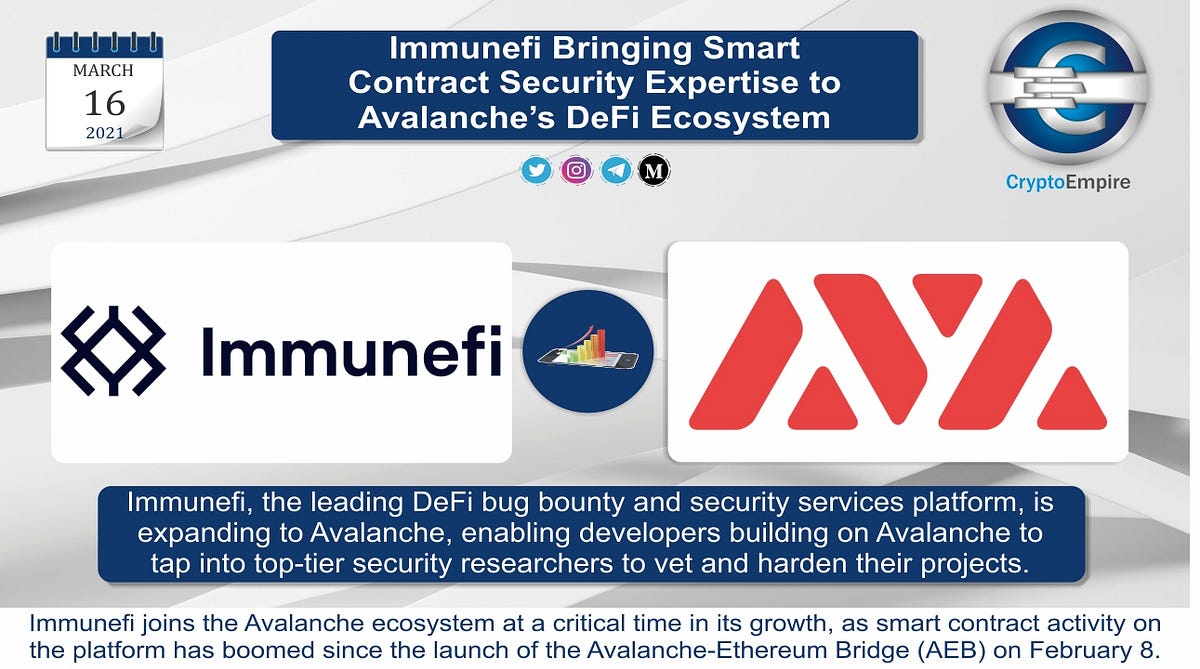 MARCH
16
2021

Immunefi Bringing Smart Contract Security Expertise to Avalanche's DeFi Ecosystem

M

CryptoEmpire

Immunefi

Immunefi, the leading DeFi bug bounty and security services platform, is expanding to Avalanche, enabling developers building on Avalanche to tap into top-tier security researchers to vet and harden their projects.

Immunefi joins the Avalanche ecosystem at a critical time in its growth, as smart contract activity on the platform has boomed since the launch of the Avalanche-Ethereum Bridge (AEB) on February 8.